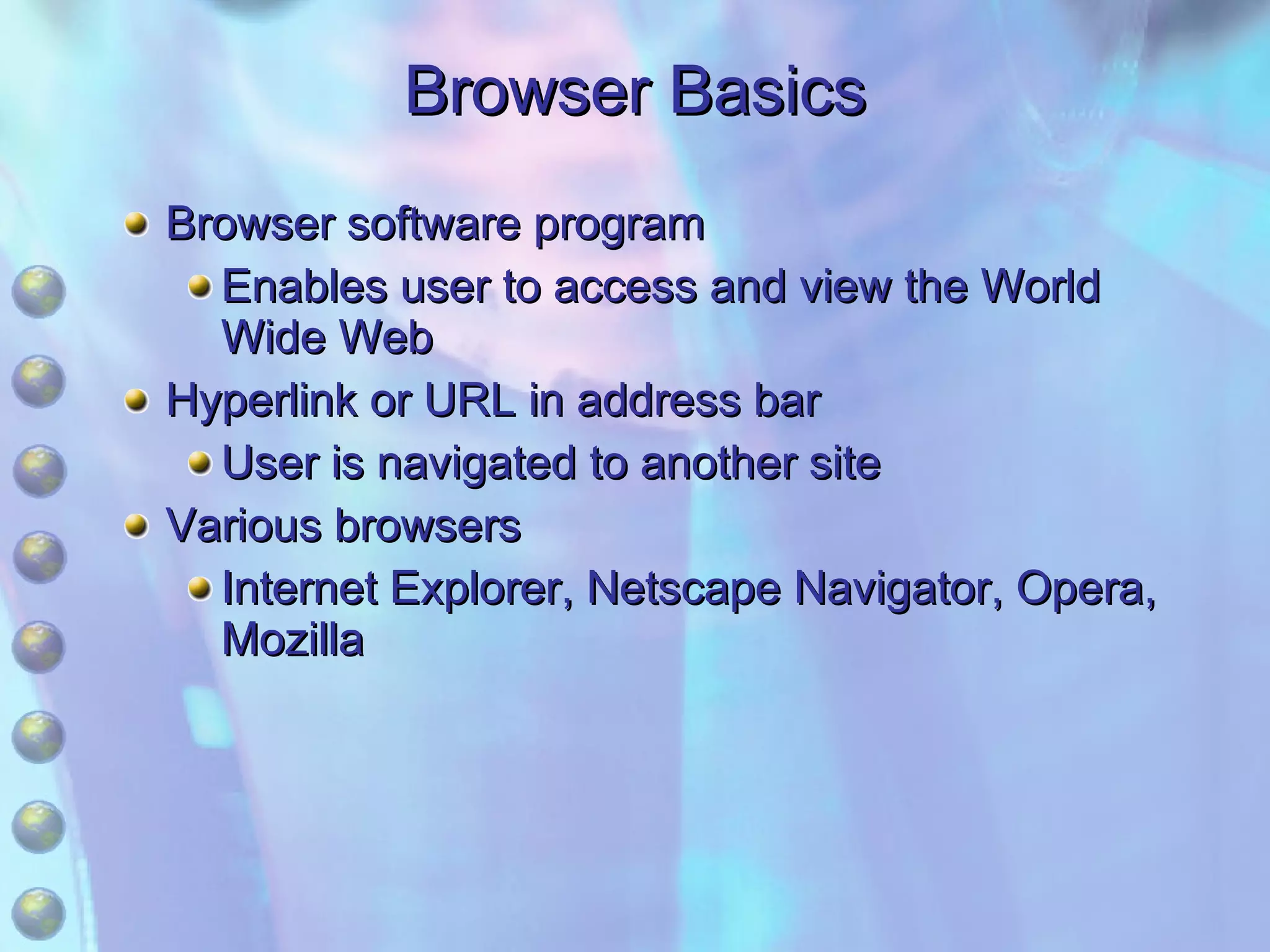 Browser Basics

- Browser software program
  - Enables user to access and view the World Wide Web
- Hyperlink or URL in address bar
  - User is navigated to another site
- Various browsers
  - Internet Explorer, Netscape Navigator, Opera, Mozilla